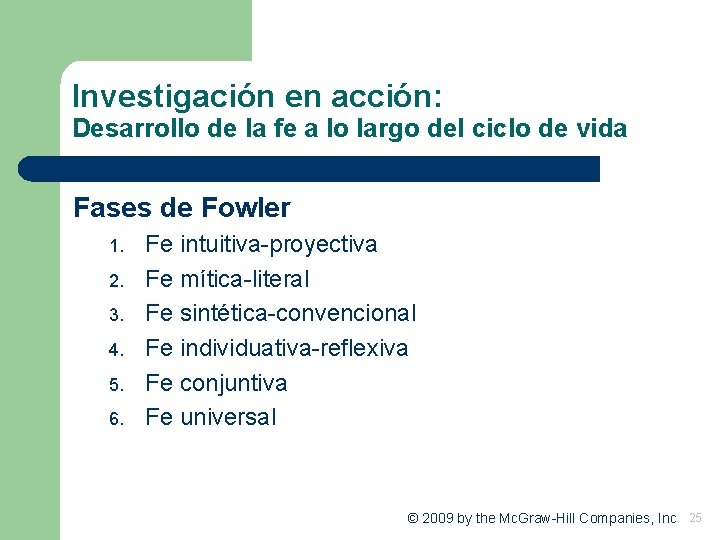 Investigación en acción:
Desarrollo de la fe a lo largo del ciclo de vida

Fases de Fowler

1. Fe intuitiva-proyectiva
2. Fe mítica-literal
3. Fe sintética-convencional
4. Fe individuativa-reflexiva
5. Fe conjuntiva
6. Fe universal

© 2009 by the McGraw-Hill Companies, Inc 25